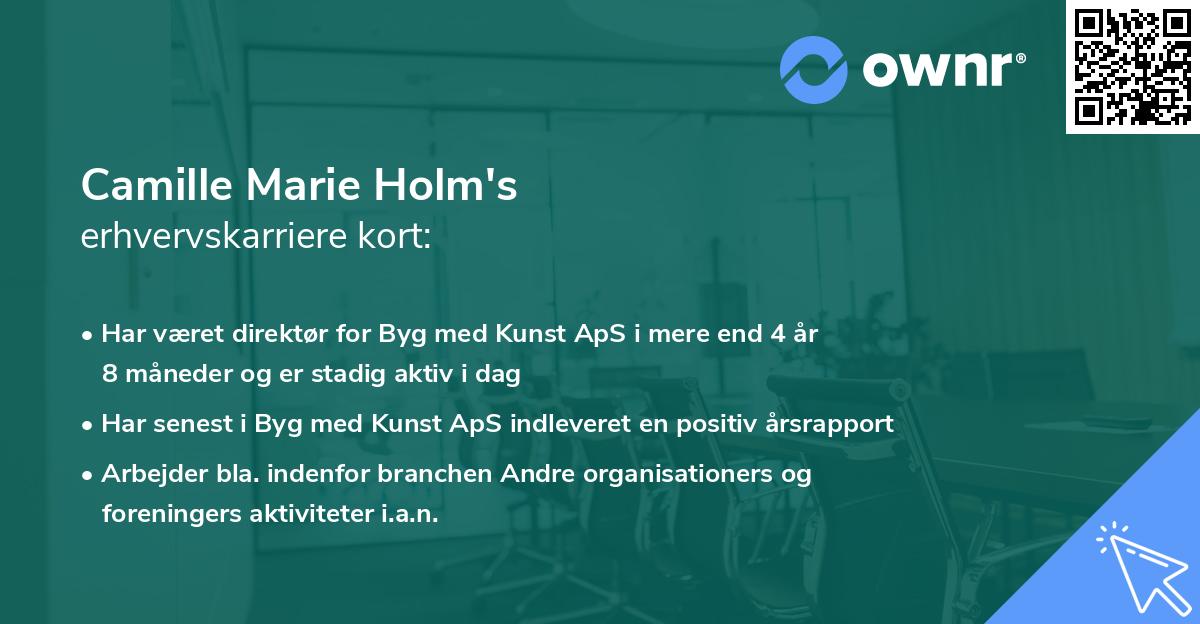 ownr®

Camille Marie Holm's
erhvervskarriere kort:

• Har været direktør for Byg med Kunst ApS i mere end 4 år 8 måneder og er stadig aktiv i dag

• Har senest i Byg med Kunst ApS indleveret en positiv årsrapport

• Arbejder bla. indenfor branchen Andre organisationers og foreningers aktiviteter i.a.n.